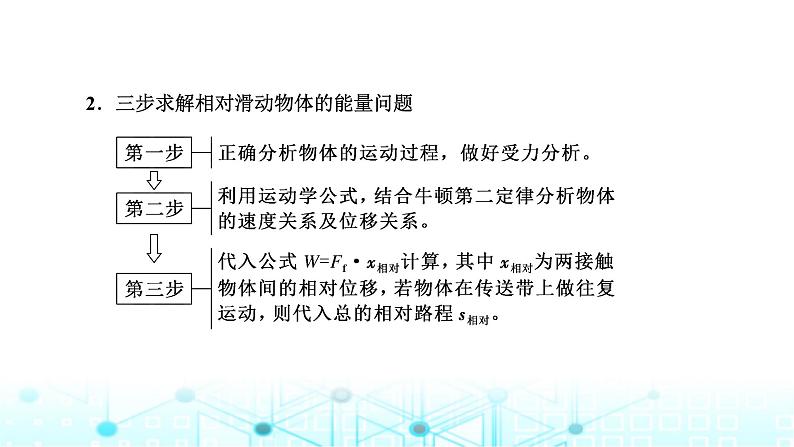 2．三步求解相对滑动物体的能量问题

第一步 正确分析物体的运动过程，做好受力分析。

第二步 利用运动学公式，结合牛顿第二定律分析物体的速度关系及位移关系。

第三步 代入公式 $W=F_f \cdot x_{相对}$ 计算，其中 $x_{相对}$ 为两接触物体间的相对位移，若物体在传送带上做往复运动，则代入总的相对路程 $s_{相对}$。